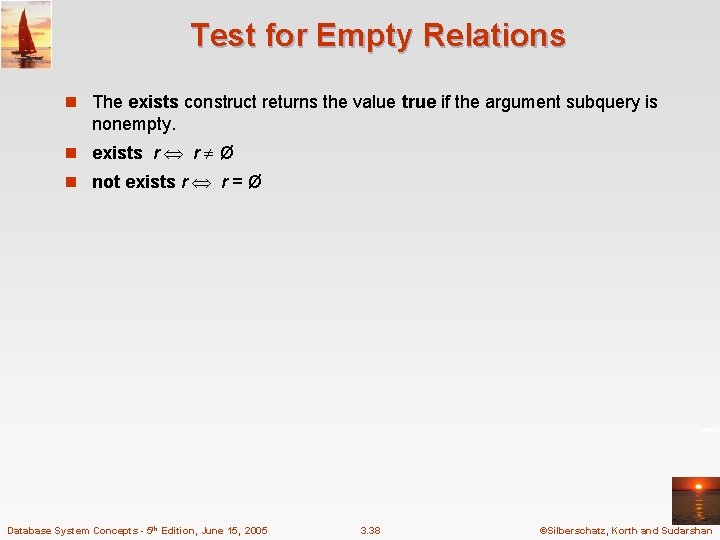 Test for Empty Relations

■ The **exists** construct returns the value **true** if the argument subquery is nonempty.

■ **exists** $r \Leftrightarrow r \neq \emptyset$

■ **not exists** $r \Leftrightarrow r = \emptyset$

Database System Concepts - 5$^{th}$ Edition, June 15, 2005

3.38

©Silberschatz, Korth and Sudarshan